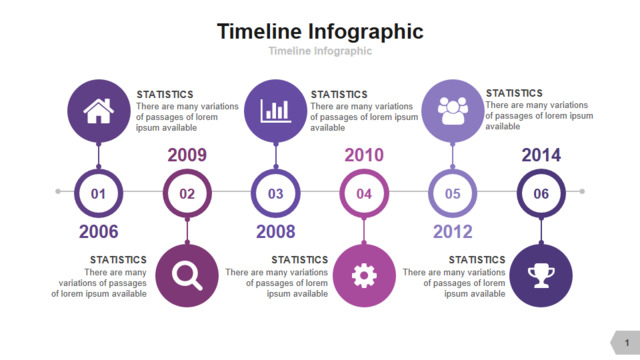 Timeline Infographic
Timeline Infographic

STATISTICS
There are many variations of passages of lorem ipsum available

STATISTICS
There are many variations of passages of lorem ipsum available

STATISTICS
There are many variations of passages of lorem ipsum available

2009

2010

2014

01

02

03

04

05

06

2006

2008

2012

STATISTICS
There are many variations of passages of lorem ipsum available

STATISTICS
There are many variations of passages of lorem ipsum available

STATISTICS
There are many variations of passages of lorem ipsum available

1